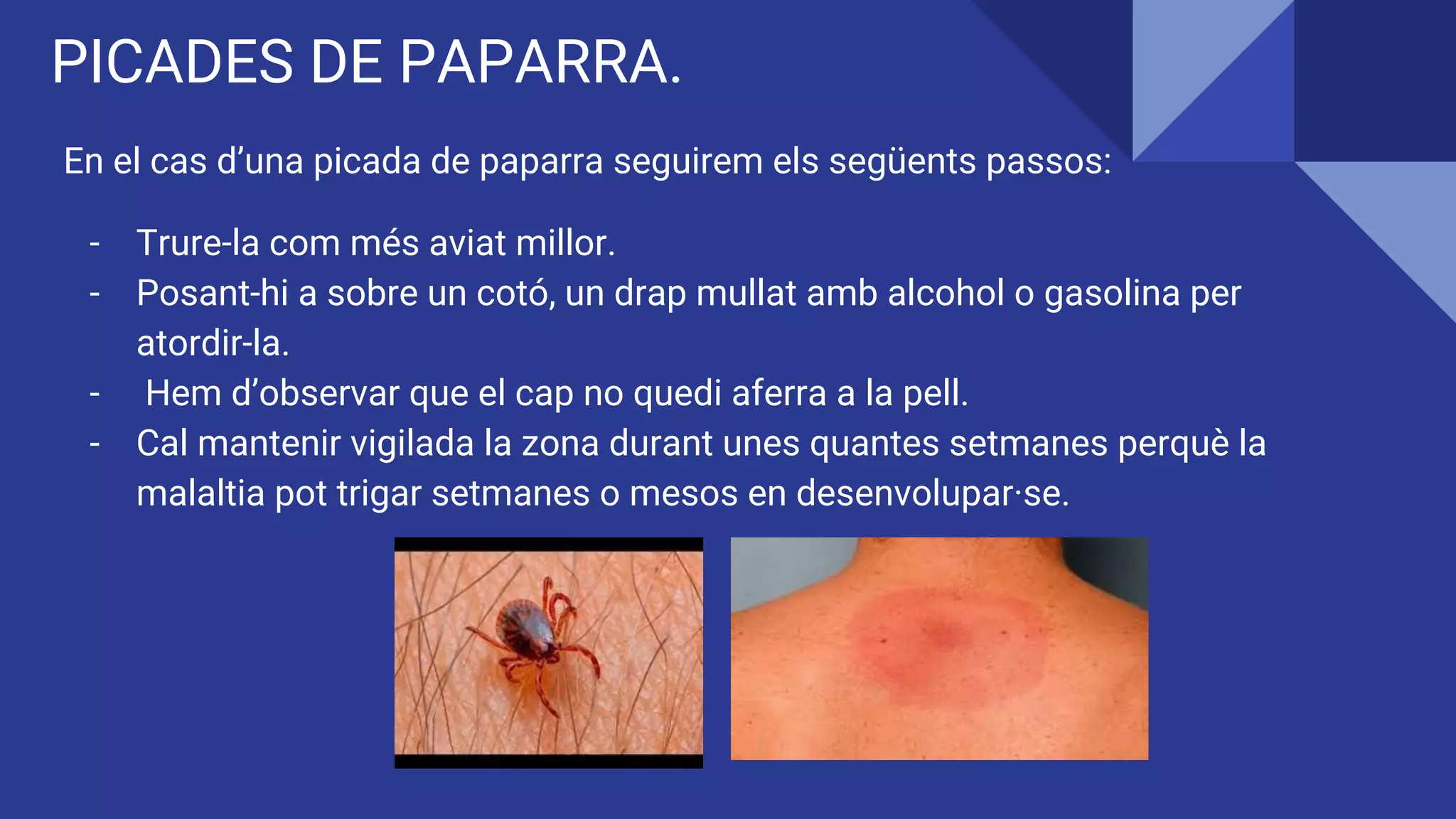 PICADES DE PAPARRA.

En el cas d’una picada de paparra seguirem els següents passos:

- Trure-la com més aviat millor.
- Posant-hi a sobre un cotó, un drap mullat amb alcohol o gasolina per atordir-la.
- Hem d’observar que el cap no quedi aferra a la pell.
- Cal mantenir vigilada la zona durant unes quantes setmanes perquè la malaltia pot trigar setmanes o mesos en desenvolupar·se.